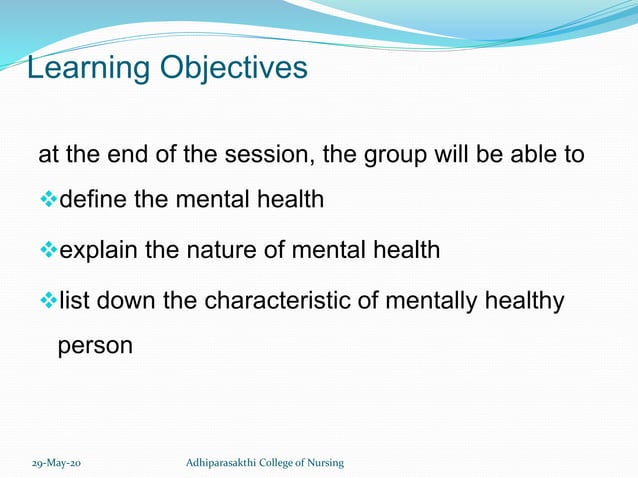 Learning Objectives

at the end of the session, the group will be able to

❖define the mental health

❖explain the nature of mental health

❖list down the characteristic of mentally healthy person

29-May-20

Adhiparasakthi College of Nursing